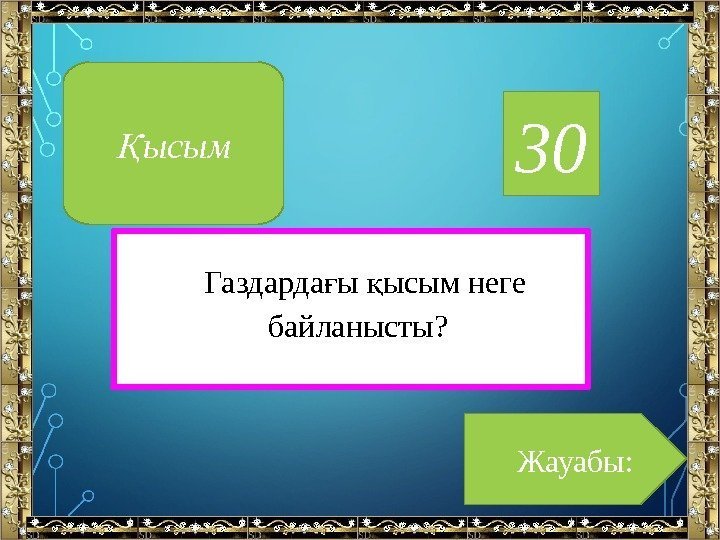 Қысым

30

Газдардағы қысым неге байланысты?

Жауабы: